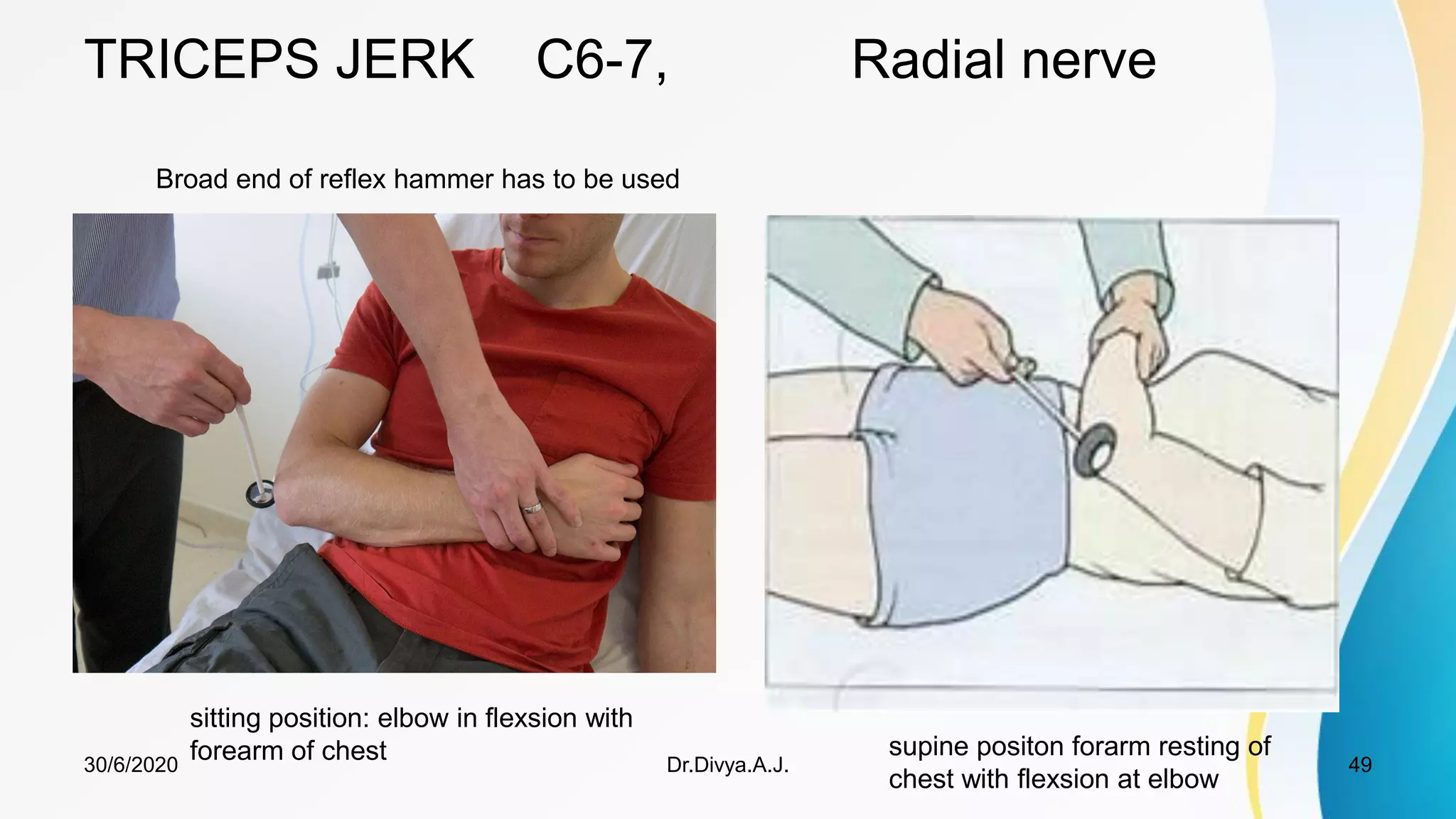 TRICEPS JERK C6-7, Radial nerve

Broad end of reflex hammer has to be used

sitting position: elbow in flexsion with forearm of chest

supine positon forarm resting of chest with flexsion at elbow

30/6/2020 Dr.Divya.A.J. 49